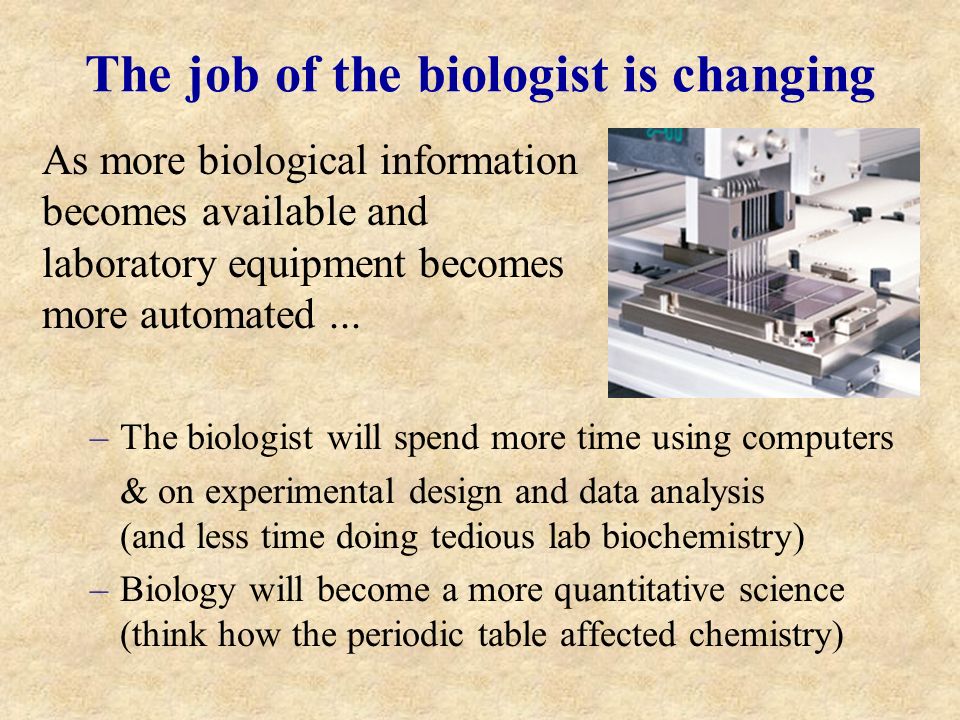 The job of the biologist is changing

As more biological information becomes available and laboratory equipment becomes more automated ...

– The biologist will spend more time using computers & on experimental design and data analysis (and less time doing tedious lab biochemistry)
– Biology will become a more quantitative science (think how the periodic table affected chemistry)